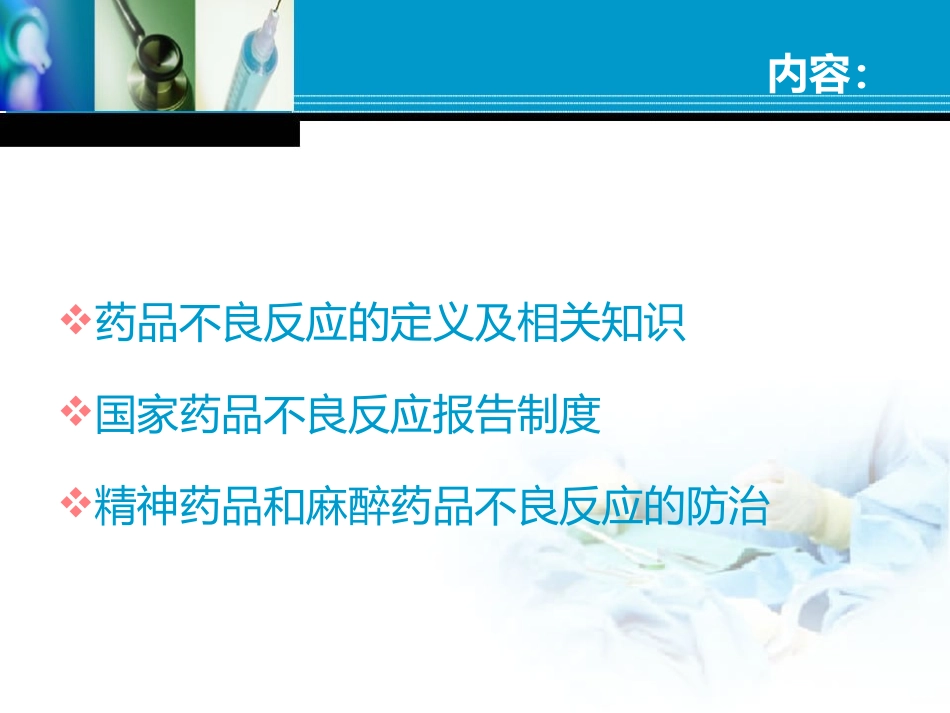 内容：

❖药品不良反应的定义及相关知识

❖国家药品不良反应报告制度

❖精神药品和麻醉药品不良反应的防治